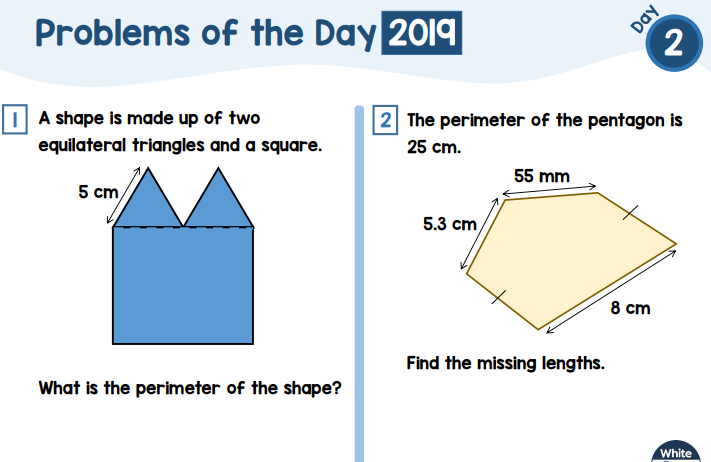 Problems of the Day 2019

Day 2

1 A shape is made up of two equilateral triangles and a square.

5 cm

What is the perimeter of the shape?

2 The perimeter of the pentagon is 25 cm.

55 mm

5.3 cm

8 cm

Find the missing lengths.

White